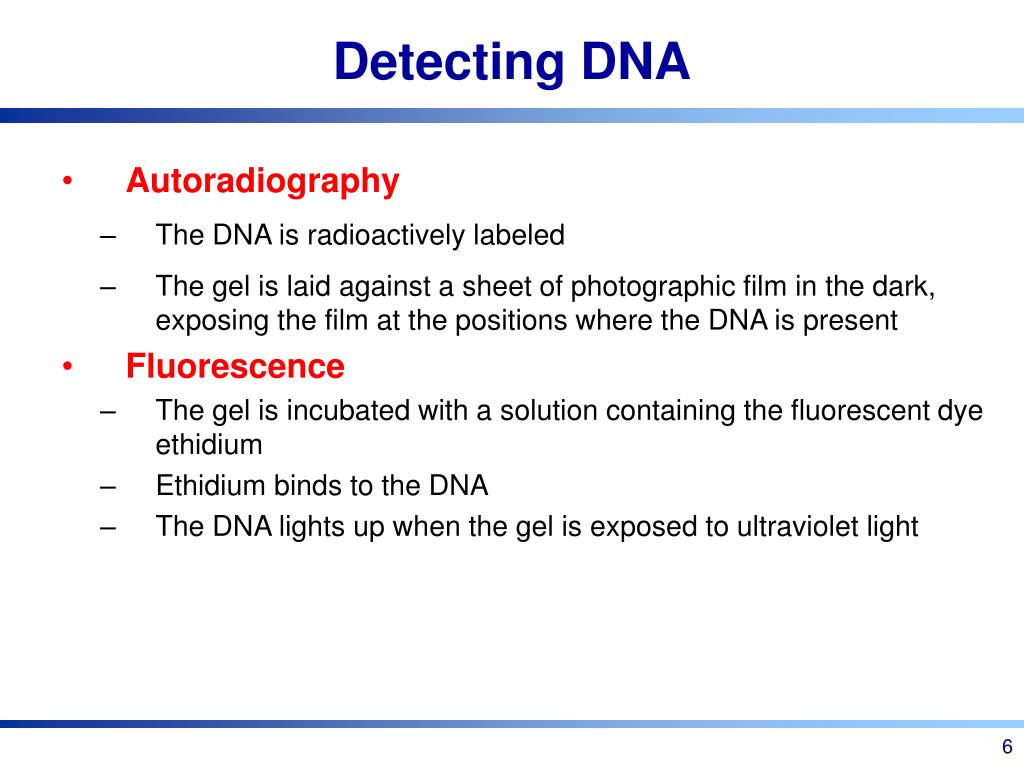 Detecting DNA

• Autoradiography
– The DNA is radioactively labeled
– The gel is laid against a sheet of photographic film in the dark, exposing the film at the positions where the DNA is present

• Fluorescence
– The gel is incubated with a solution containing the fluorescent dye ethidium
– Ethidium binds to the DNA
– The DNA lights up when the gel is exposed to ultraviolet light

6